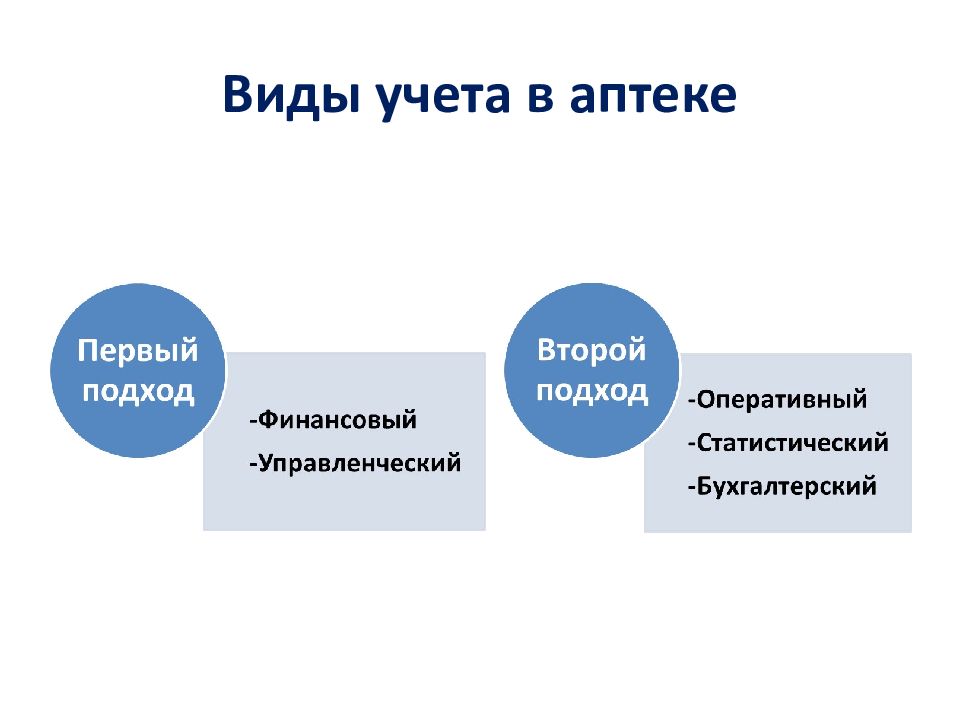 Виды учета в аптеке

Первый подход

-Финансовый
-Управленческий

Второй подход

-Оперативный
-Статистический
-Бухгалтерский